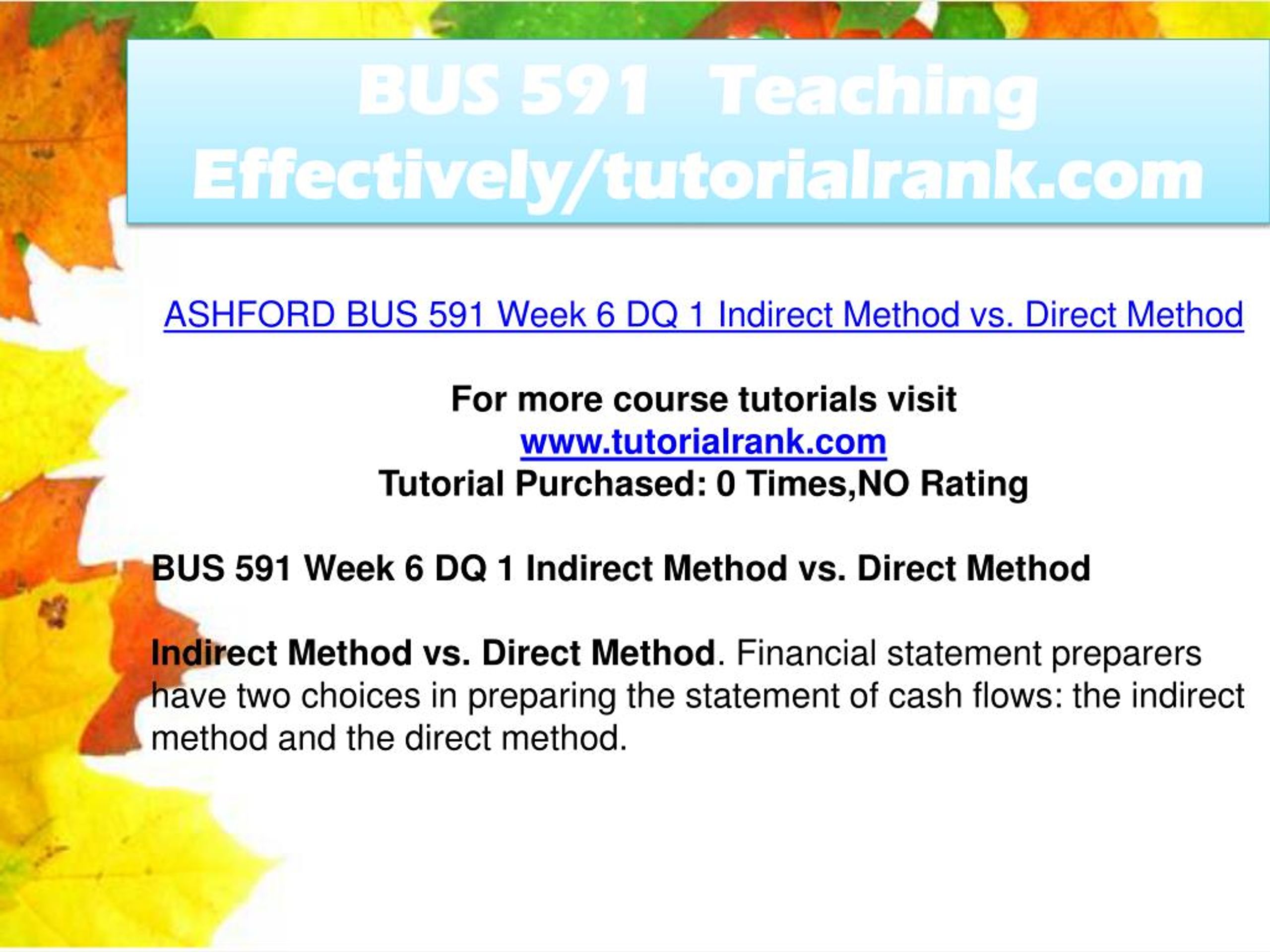 BUS 591 Teaching Effectively/tutorialrank.com

ASHFORD BUS 591 Week 6 DQ 1 Indirect Method vs. Direct Method

For more course tutorials visit
www.tutorialrank.com
Tutorial Purchased: 0 Times,NO Rating

BUS 591 Week 6 DQ 1 Indirect Method vs. Direct Method

Indirect Method vs. Direct Method. Financial statement preparers have two choices in preparing the statement of cash flows: the indirect method and the direct method.